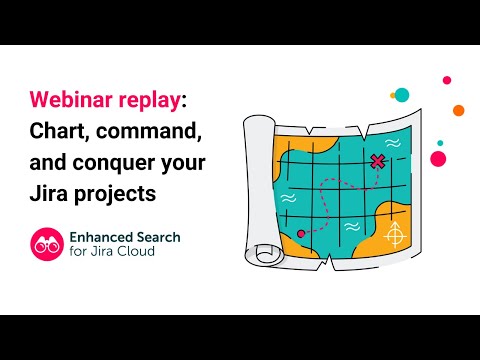 Webinar replay: Chart, command, and conquer your Jira projects

Enhanced Search
for Jira Cloud